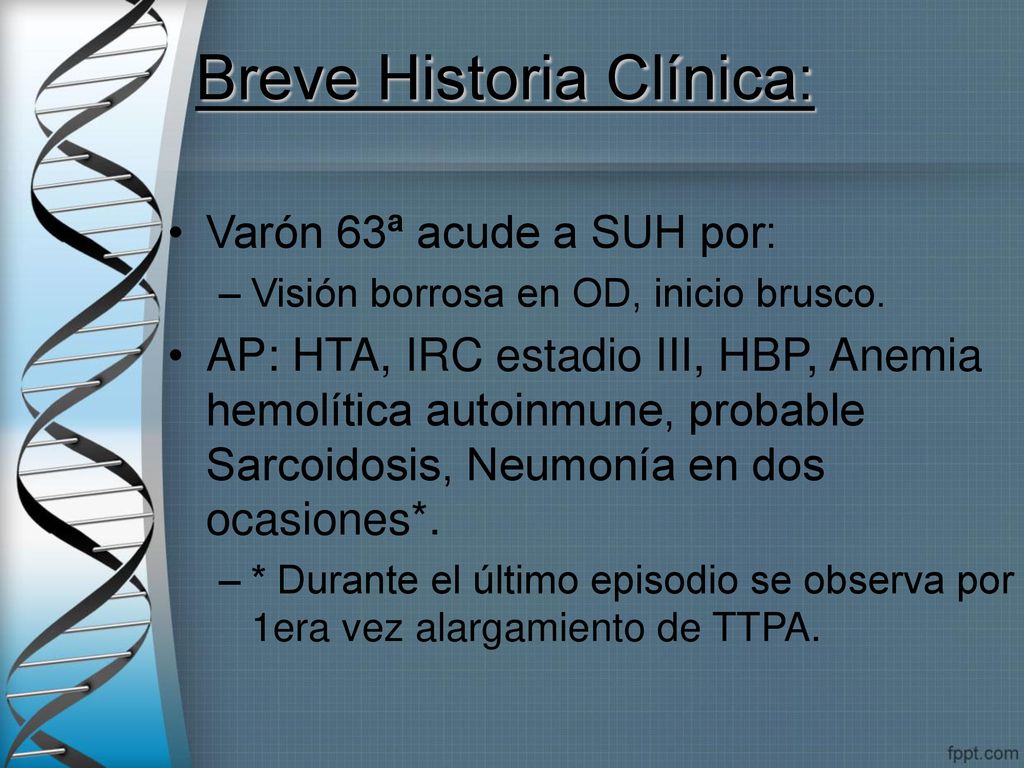 Breve Historia Clínica:

• Varón 63ª acude a SUH por:
– Visión borrosa en OD, inicio brusco.
• AP: HTA, IRC estadio III, HBP, Anemia hemolítica autoinmune, probable Sarcoidosis, Neumonía en dos ocasiones*.
– * Durante el último episodio se observa por 1era vez alargamiento de TTPA.

fppt.com